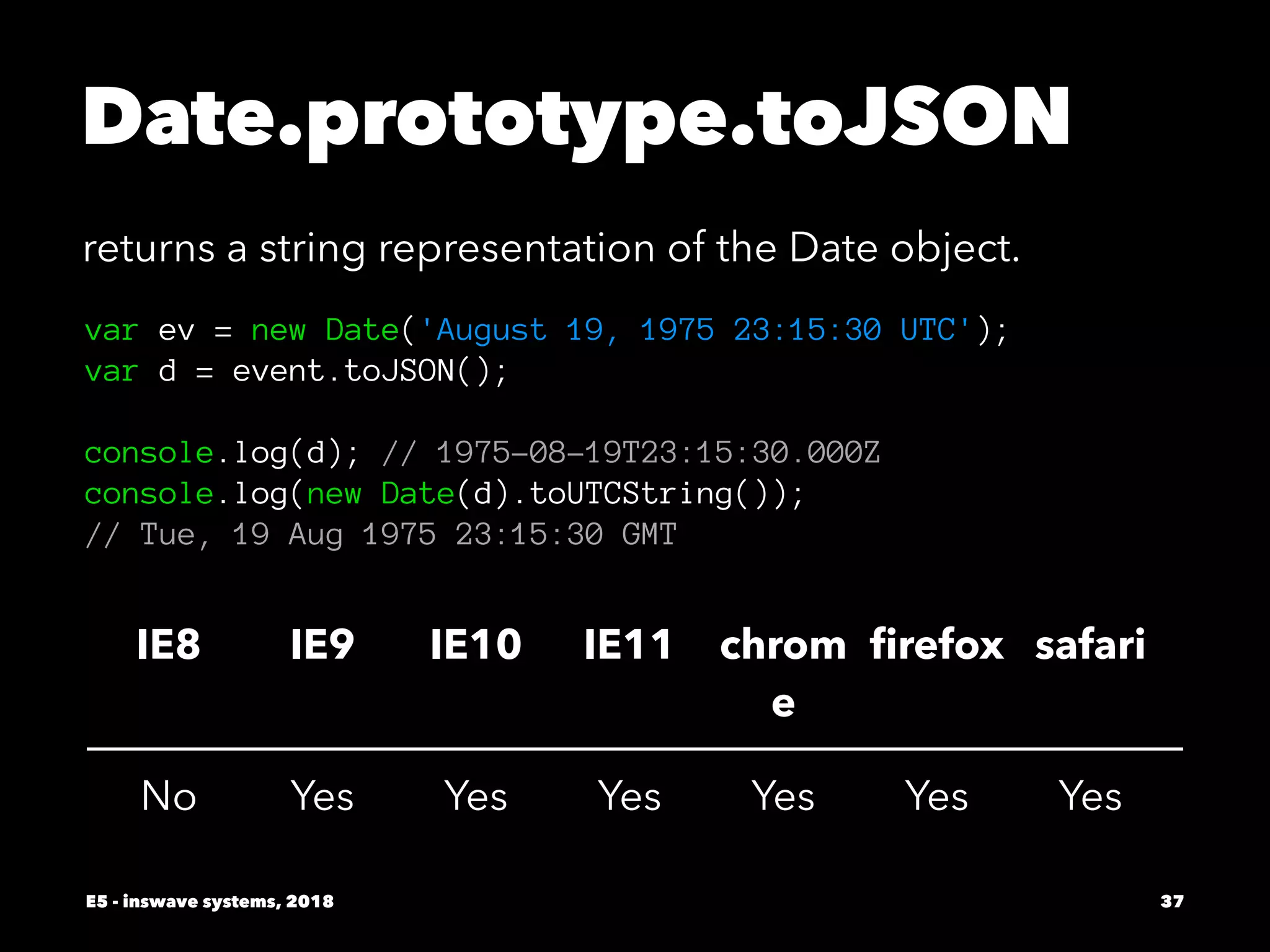 Date.prototype.toJSON

returns a string representation of the Date object.

var ev = new Date('August 19, 1975 23:15:30 UTC');
var d = event.toJSON();

console.log(d); // 1975-08-19T23:15:30.000Z
console.log(new Date(d).toUTCString());
// Tue, 19 Aug 1975 23:15:30 GMT

| IE8 | IE9 | IE10 | IE11 | chrome | firefox | safari |
|---|---|---|---|---|---|---|
| No | Yes | Yes | Yes | Yes | Yes | Yes |

E5 - inswave systems, 2018

37